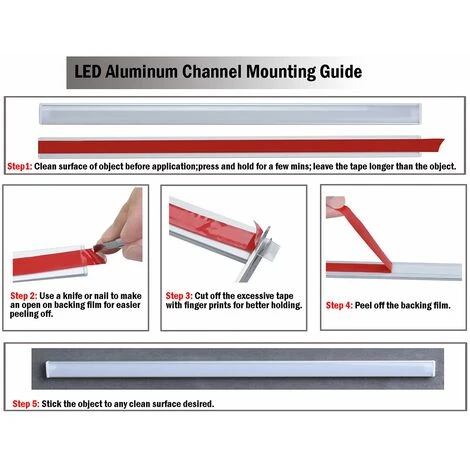 LED Aluminum Channel Mounting Guide

Step1: Clean surface of object before application;press and hold for a few mins; leave the tape longer than the object.

Step 2: Use a knife or nail to make an open on backing film for easier peeling off.

Step 3: Cut off the excessive tape with finger prints for better holding.

Step 4: Peel off the backing film.

Step 5: Stick the object to any clean surface desired.